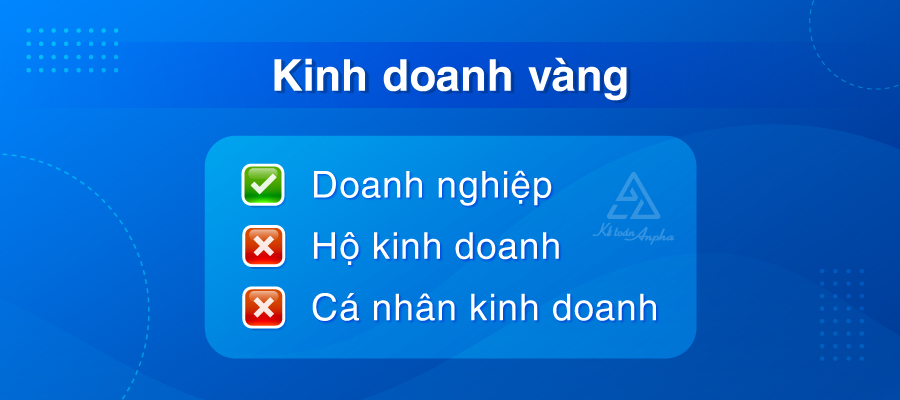 Kinh doanh vàng

Doanh nghiệp

Hộ kinh doanh

Cá nhân kinh doanh

Kế toán Anpha